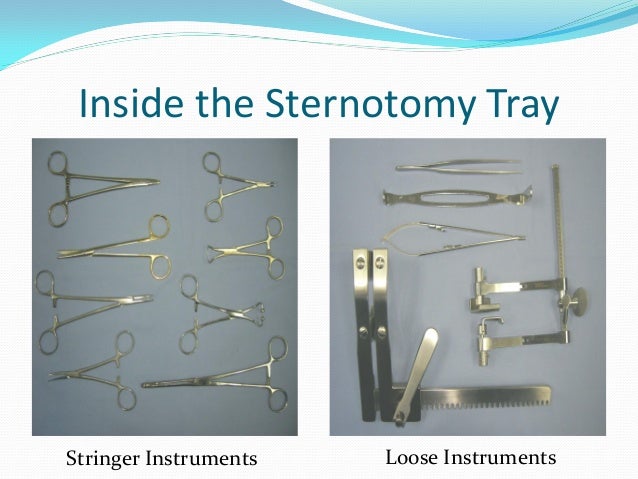 Inside the Sternotomy Tray

Stringer Instruments

Loose Instruments